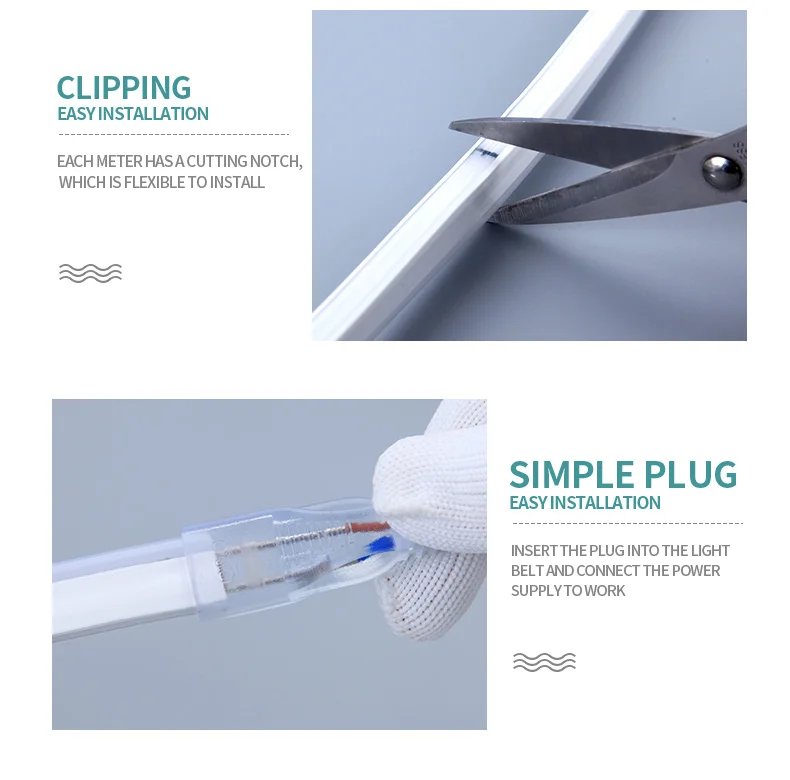 CLIPPING
EASY INSTALLATION

EACH METER HAS A CUTTING NOTCH, WHICH IS FLEXIBLE TO INSTALL

SIMPLE PLUG
EASY INSTALLATION

INSERT THE PLUG INTO THE LIGHT BELT AND CONNECT THE POWER SUPPLY TO WORK